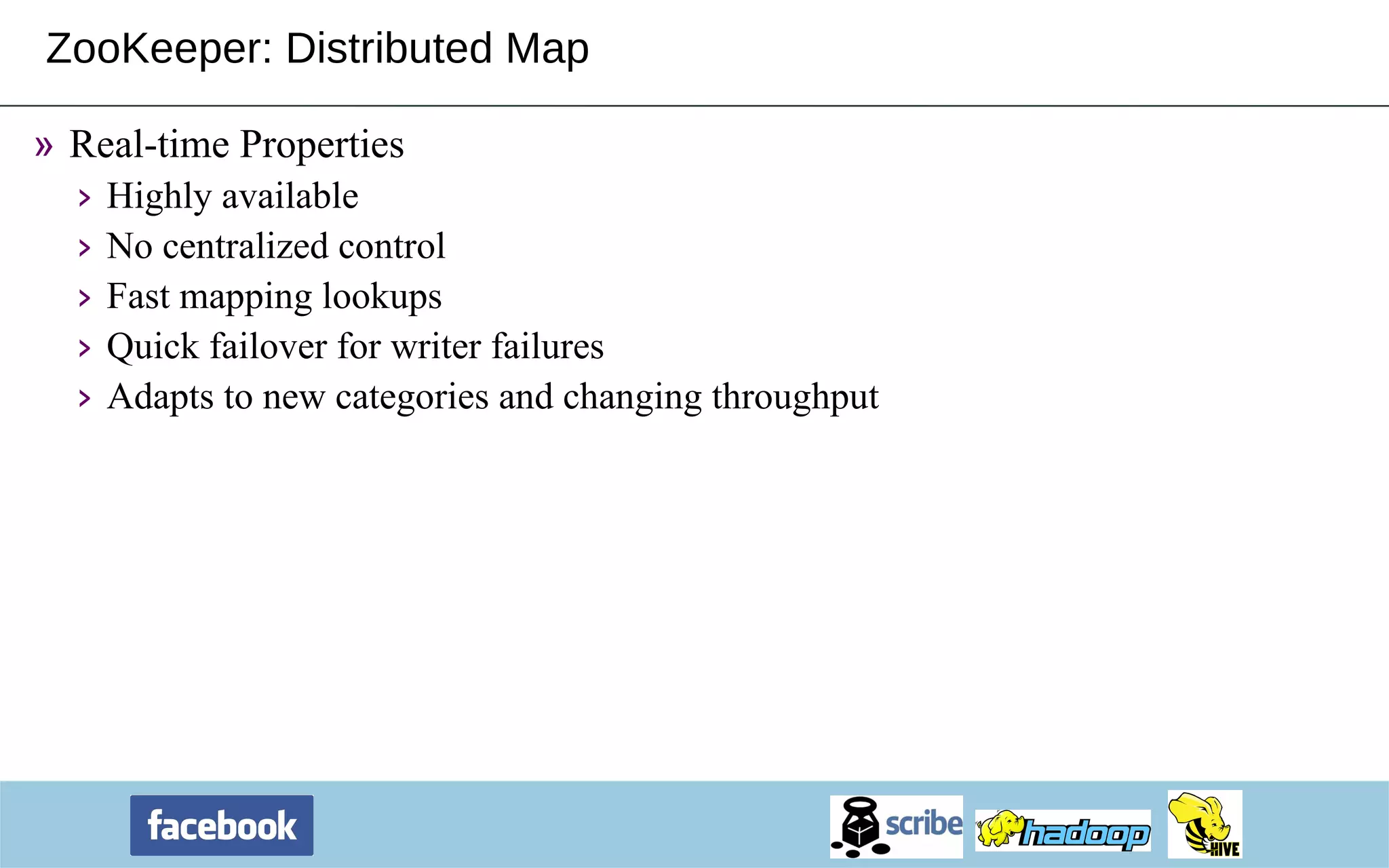 ZooKeeper: Distributed Map

» Real-time Properties
› Highly available
› No centralized control
› Fast mapping lookups
› Quick failover for writer failures
› Adapts to new categories and changing throughput

facebook

scribe

hadoop

HIVE